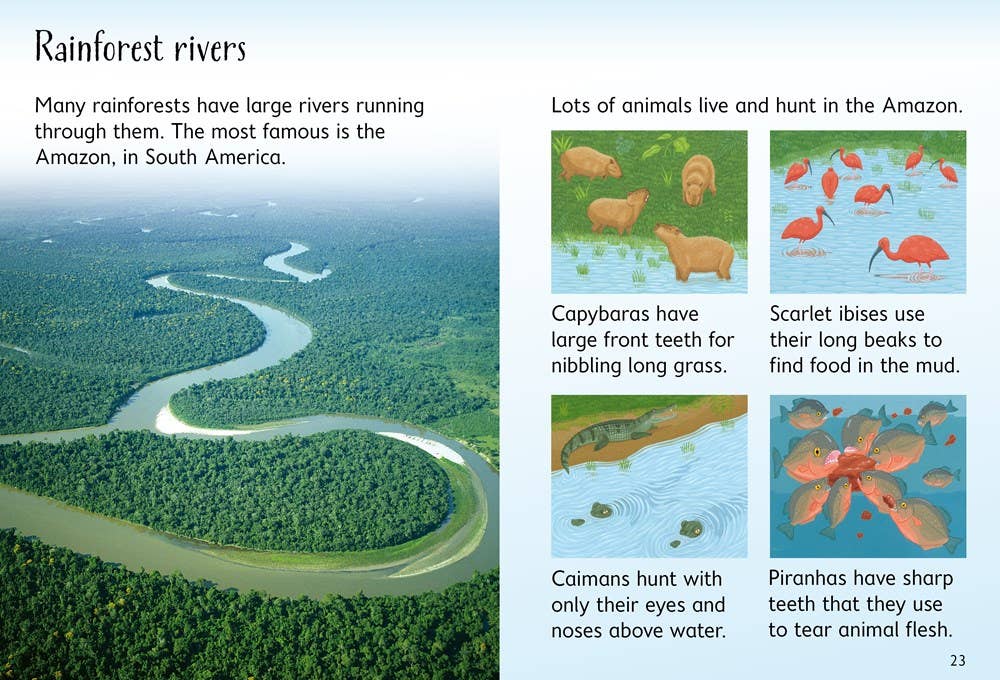 Rainforest rivers

Many rainforests have large rivers running through them. The most famous is the Amazon, in South America.

Lots of animals live and hunt in the Amazon.

Capybaras have large front teeth for nibbling long grass.

Scarlet ibises use their long beaks to find food in the mud.

Caimans hunt with only their eyes and noses above water.

Piranhas have sharp teeth that they use to tear animal flesh.

23